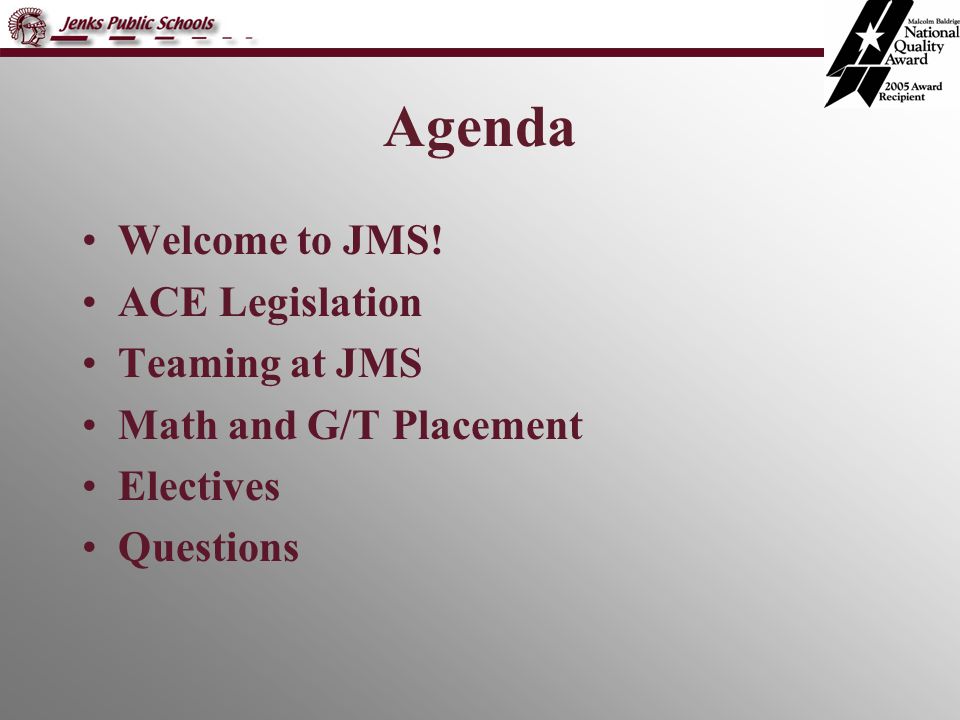 Jenks Public Schools

Malcolm Baldrige National Quality Award 2005 Award Recipient

Agenda

• Welcome to JMS!
• ACE Legislation
• Teaming at JMS
• Math and G/T Placement
• Electives
• Questions